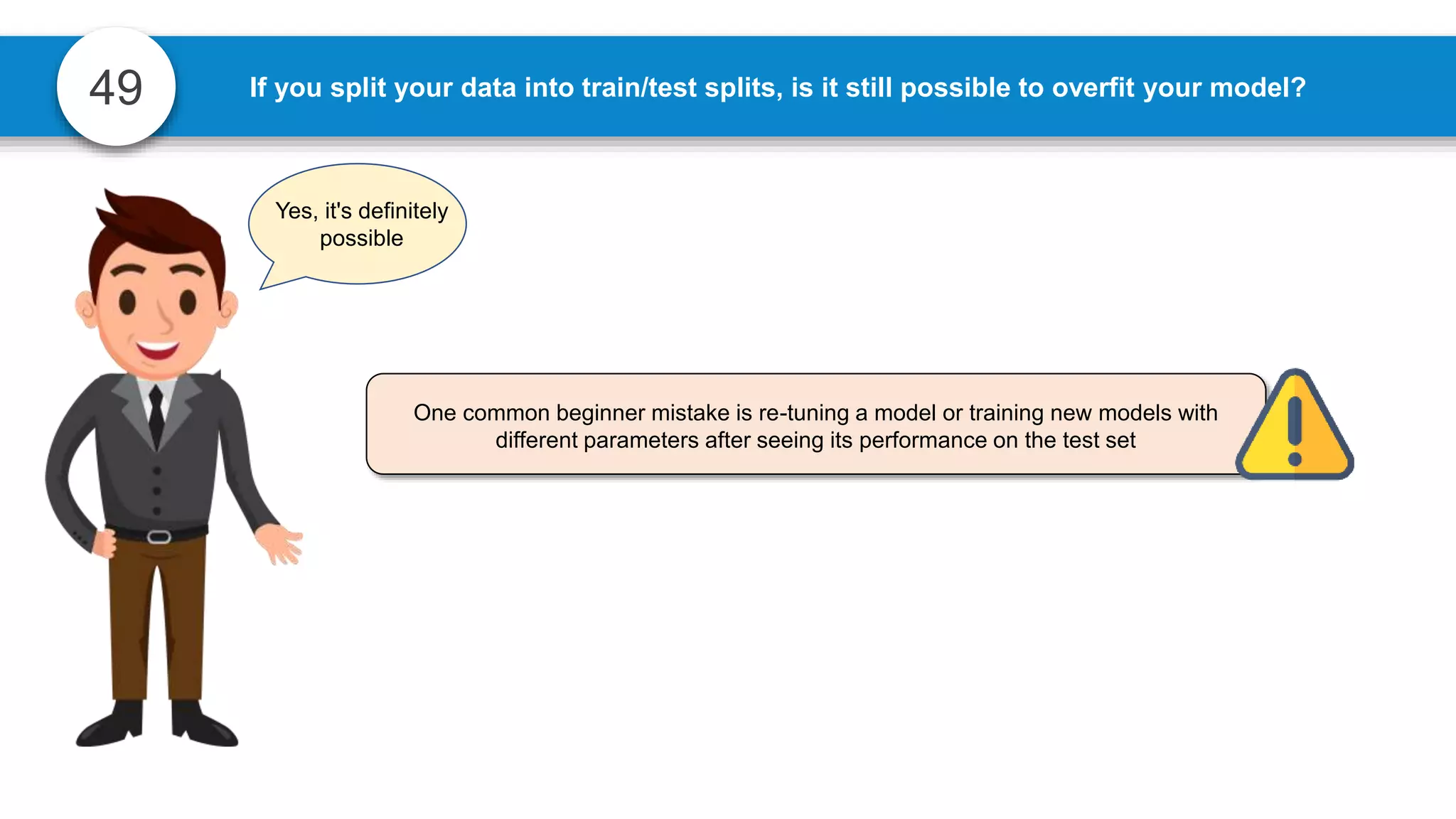 49

If you split your data into train/test splits, is it still possible to overfit your model?

Yes, it's definitely possible

One common beginner mistake is re-tuning a model or training new models with different parameters after seeing its performance on the test set